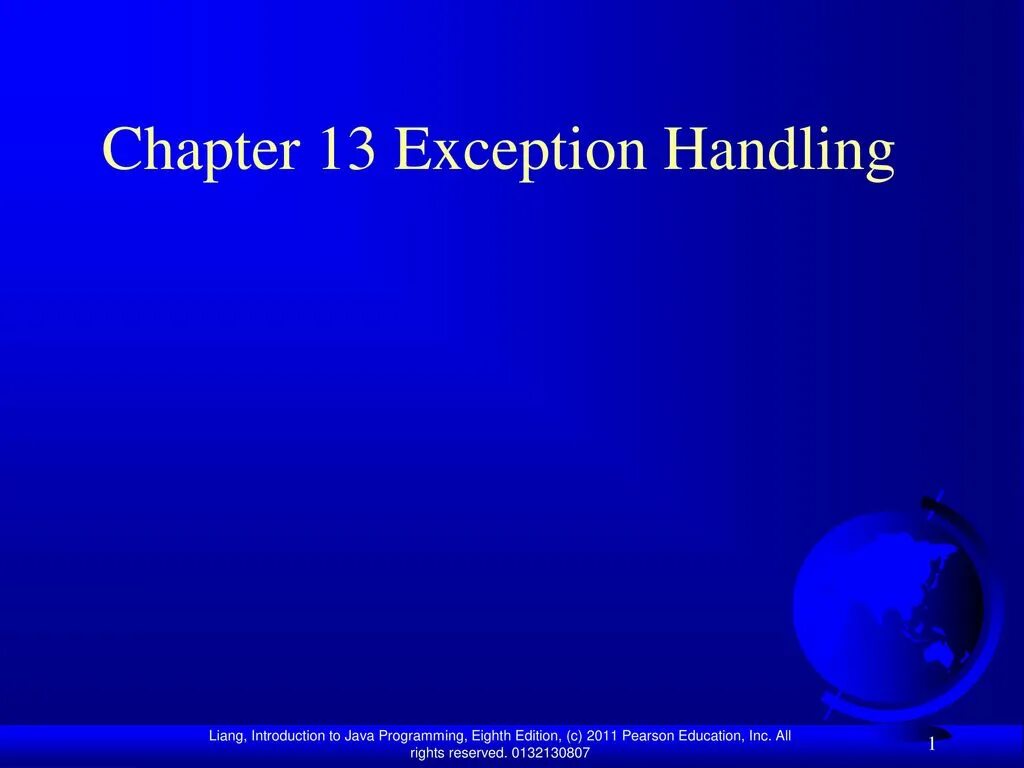 Chapter 13 Exception Handling

Liang, Introduction to Java Programming, Eighth Edition, (c) 2011 Pearson Education, Inc. All rights reserved. 0132130807

1